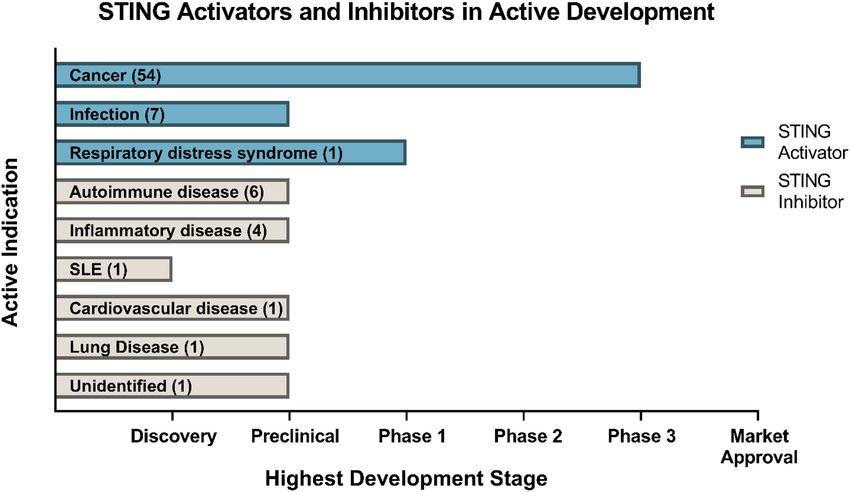 STING Activators and Inhibitors in Active Development

Active Indication

Cancer (54)
Infection (7)
Respiratory distress syndrome (1)
Autoimmune disease (6)
Inflammatory disease (4)
SLE (1)
Cardiovascular disease (1)
Lung Disease (1)
Unidentified (1)

STING Activator
STING Inhibitor

Discovery
Preclinical
Phase 1
Phase 2
Phase 3
Market Approval

Highest Development Stage